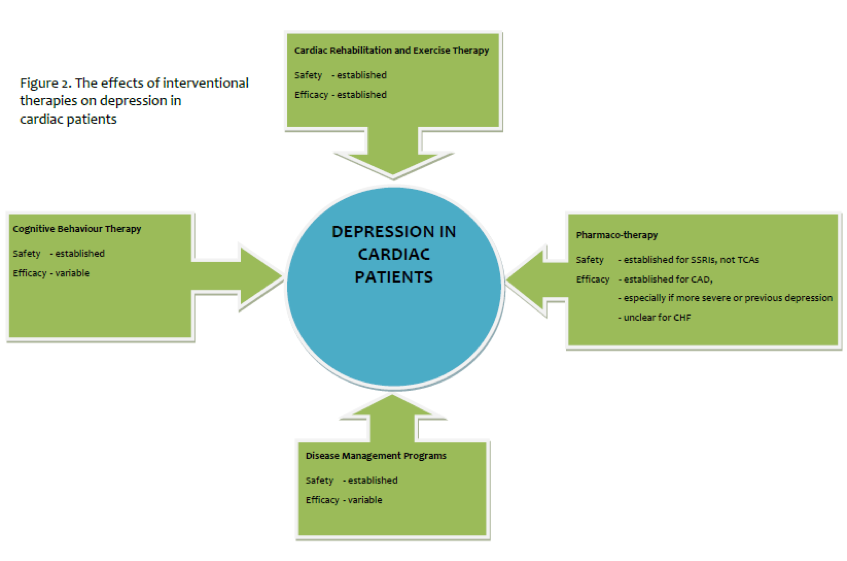 Figure 2. The effects of interventional therapies on depression in cardiac patients

Cardiac Rehabilitation and Exercise Therapy

Safety - established

Efficacy - established

Cognitive Behaviour Therapy

Safety - established

Efficacy - variable

DEPRESSION IN CARDIAC PATIENTS

Pharmaco-therapy

Safety - established for SSRIs, not TCAs

Efficacy - established for CAD,

- especially if more severe or previous depression

- unclear for CHF

Disease Management Programs

Safety - established

Efficacy - variable